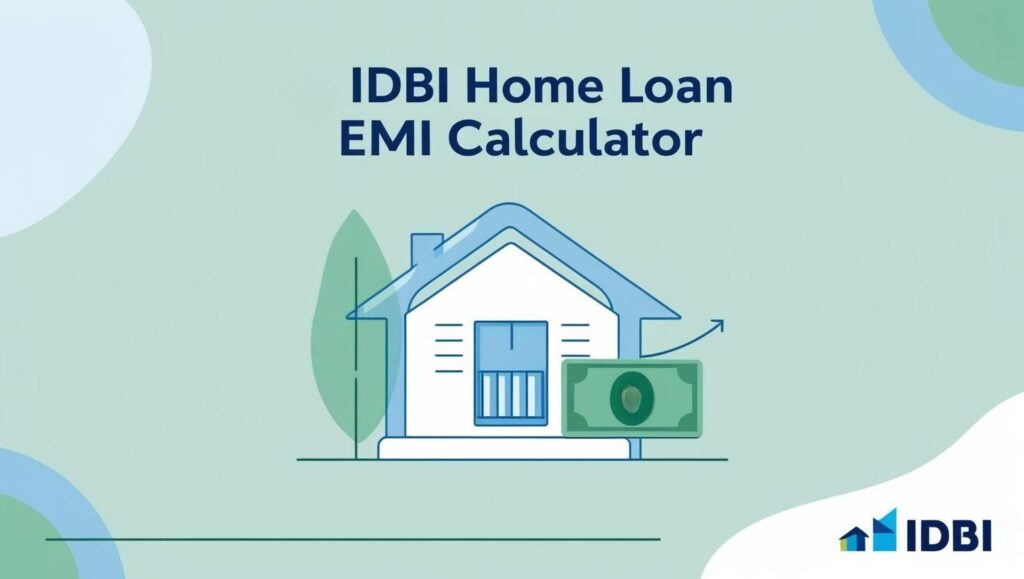 IDBI Home Loan
EMI Calculator

IDBI